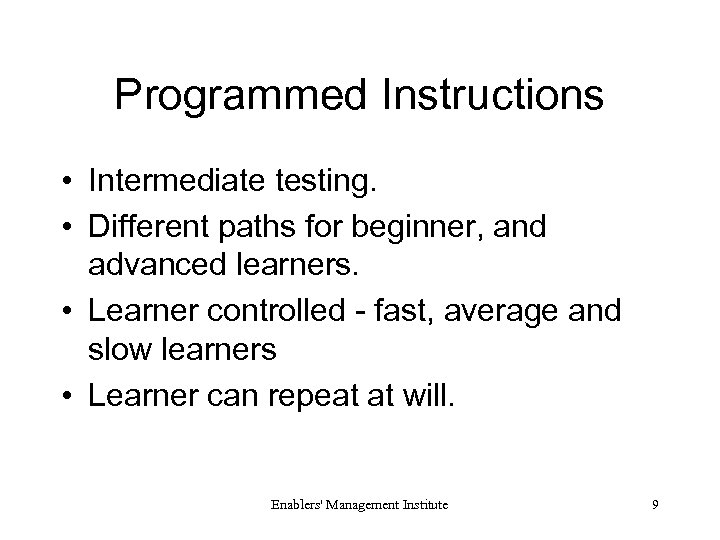 Programmed Instructions

• Intermediate testing.
• Different paths for beginner, and advanced learners.
• Learner controlled - fast, average and slow learners
• Learner can repeat at will.

Enablers' Management Institute

9